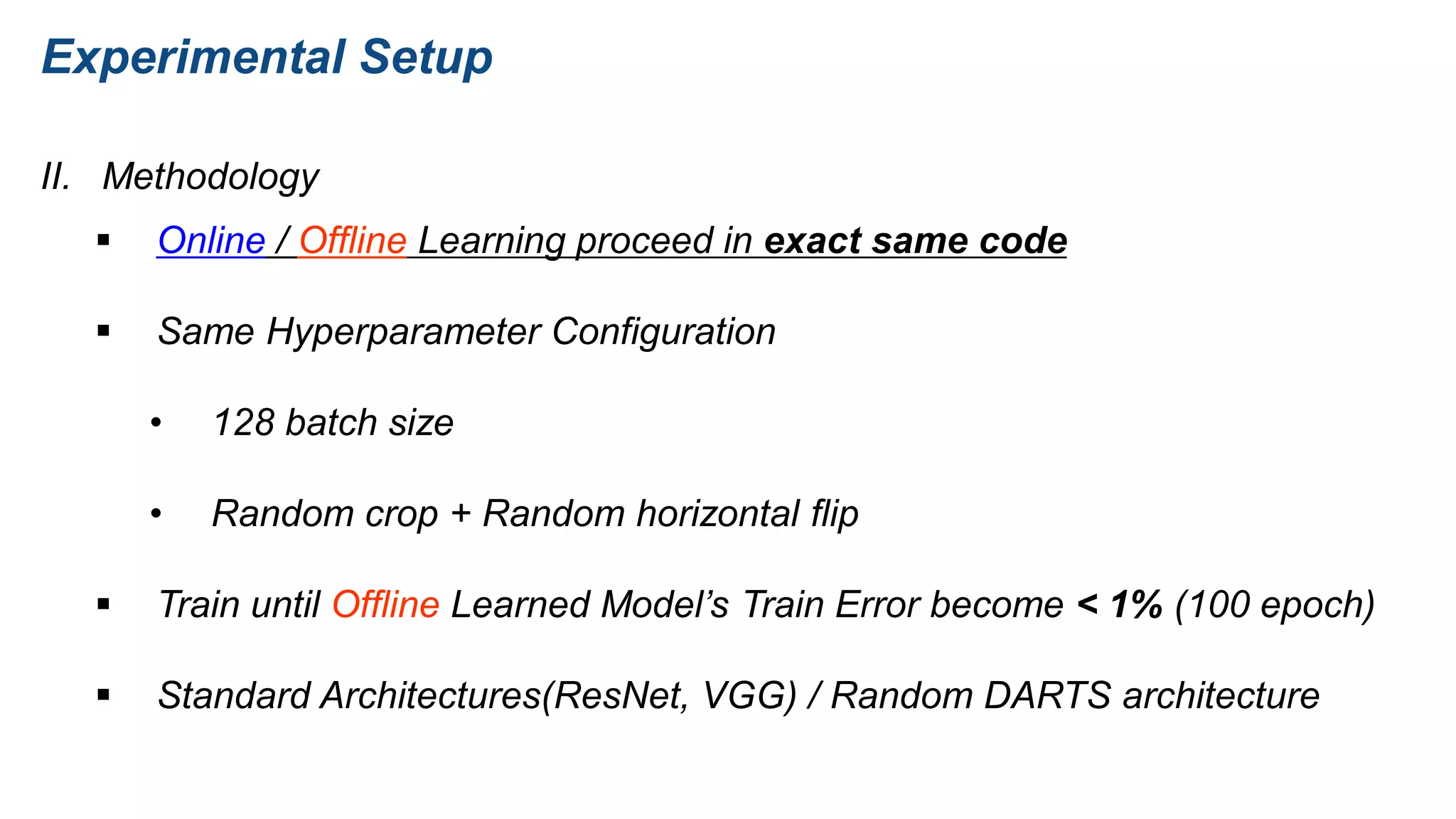 Experimental Setup

II. Methodology

▪ Online / Offline Learning proceed in exact same code

▪ Same Hyperparameter Configuration

• 128 batch size

• Random crop + Random horizontal flip

▪ Train until Offline Learned Model's Train Error become < 1% (100 epoch)

▪ Standard Architectures(ResNet, VGG) / Random DARTS architecture